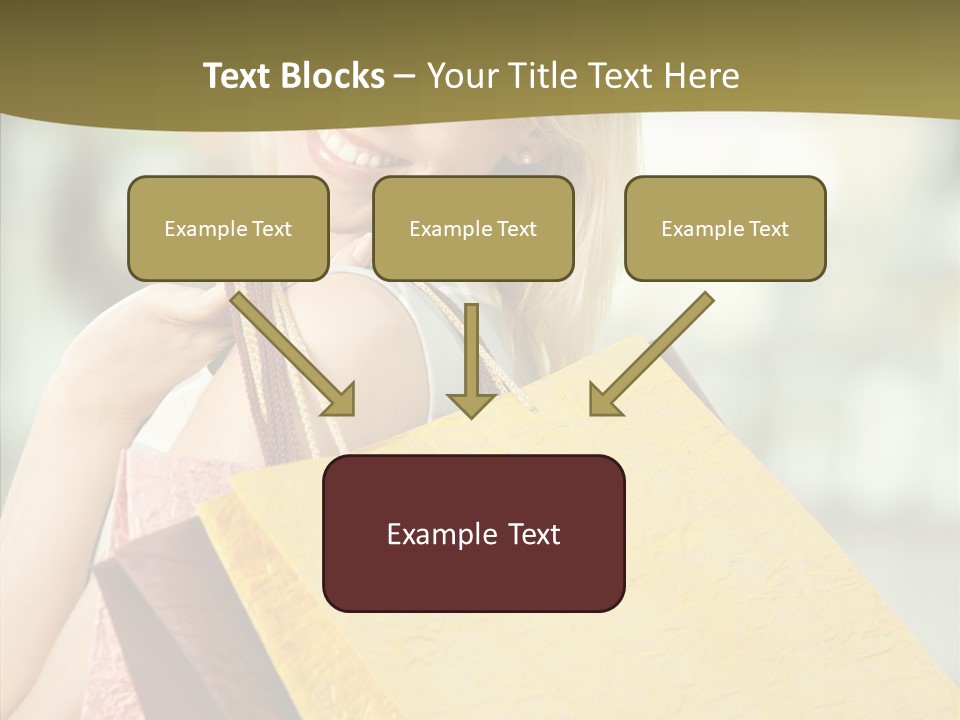 Text Blocks – Your Title Text Here

Example Text

Example Text

Example Text

Example Text